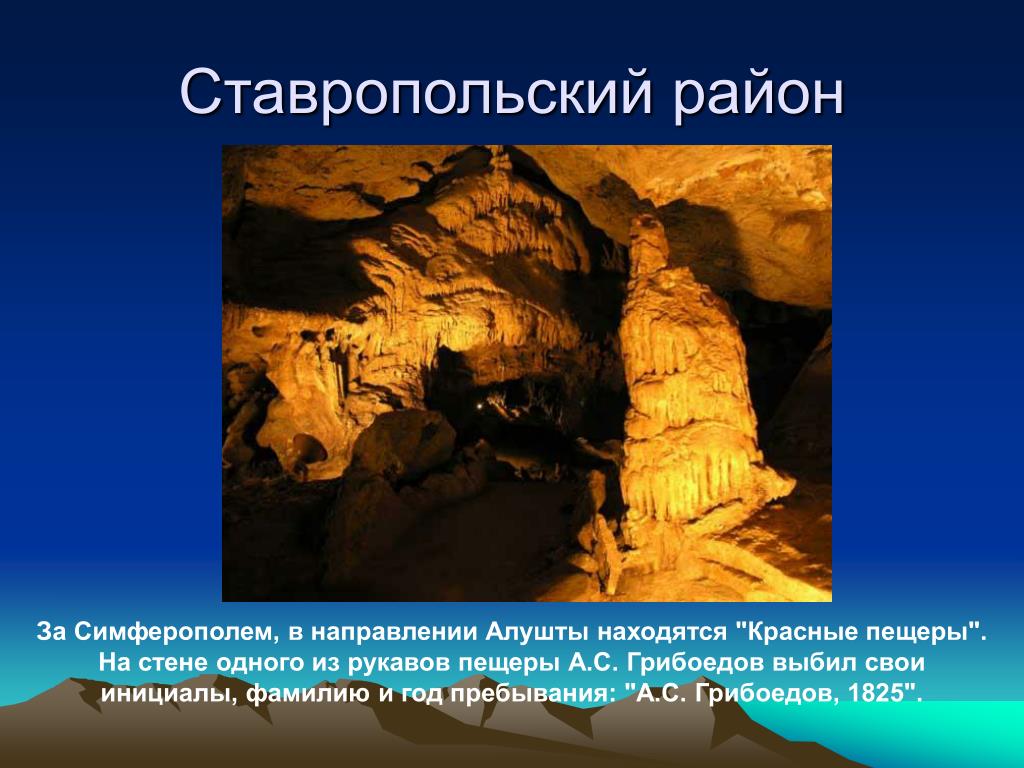 Ставропольский район

За Симферополем, в направлении Алушты находятся "Красные пещеры". На стене одного из рукавов пещеры А.С. Грибоедов выбил свои инициалы, фамилию и год пребывания: "А.С. Грибоедов, 1825".